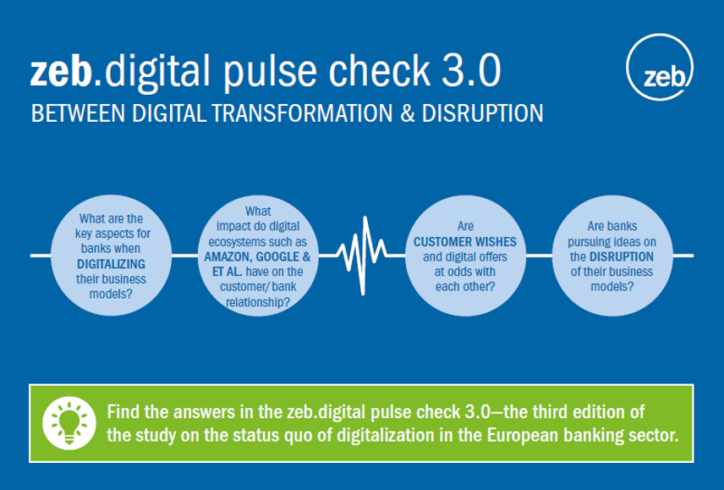 zeb.digital pulse check 3.0
BETWEEN DIGITAL TRANSFORMATION & DISRUPTION

zeb

What are the key aspects for banks when DIGITALIZING their business models?

What impact do digital ecosystems such as AMAZON, GOOGLE & ET AL. have on the customer/ bank relationship?

Are CUSTOMER WISHES and digital offers at odds with each other?

Are banks pursuing ideas on the DISRUPTION of their business models?

Find the answers in the zeb.digital pulse check 3.0—the third edition of the study on the status quo of digitalization in the European banking sector.